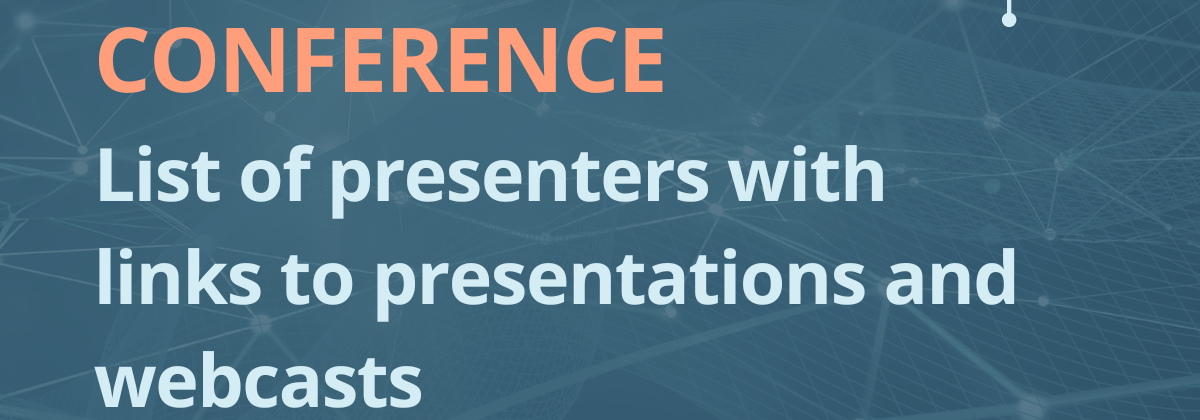 CONFERENCE
List of presenters with links to presentations and webcasts